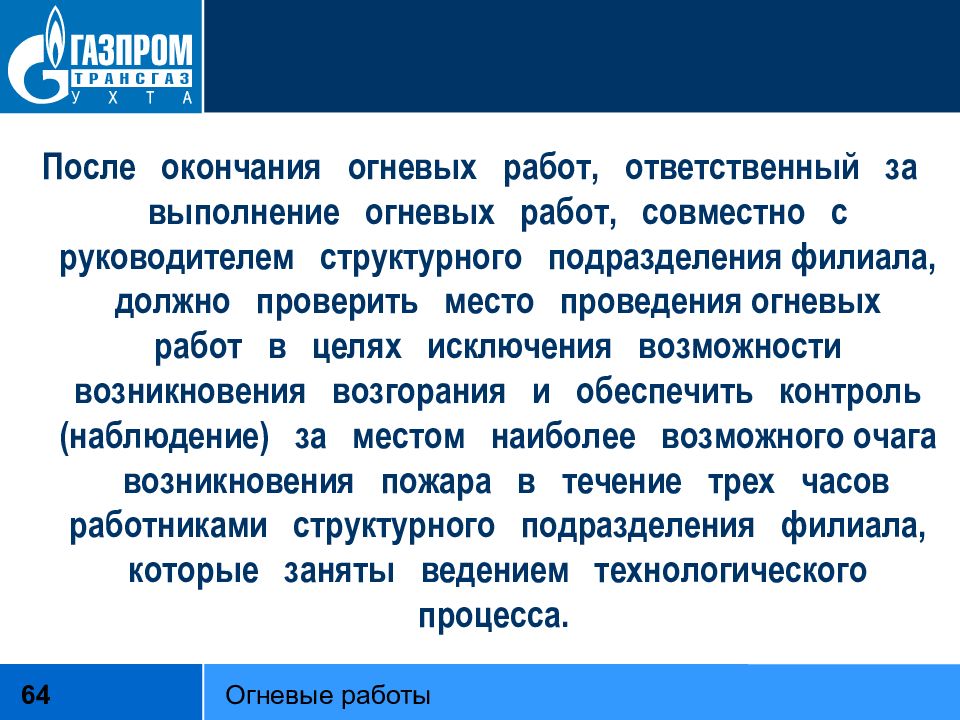 ГАЗПРОМ
ТРАНСГАЗ
УХТА

После окончания огневых работ, ответственный за выполнение огневых работ, совместно с руководителем структурного подразделения филиала, должно проверить место проведения огневых работ в целях исключения возможности возникновения возгорания и обеспечить контроль (наблюдение) за местом наиболее возможного очага возникновения пожара в течение трех часов работниками структурного подразделения филиала, которые заняты ведением технологического процесса.

64

Огневые работы